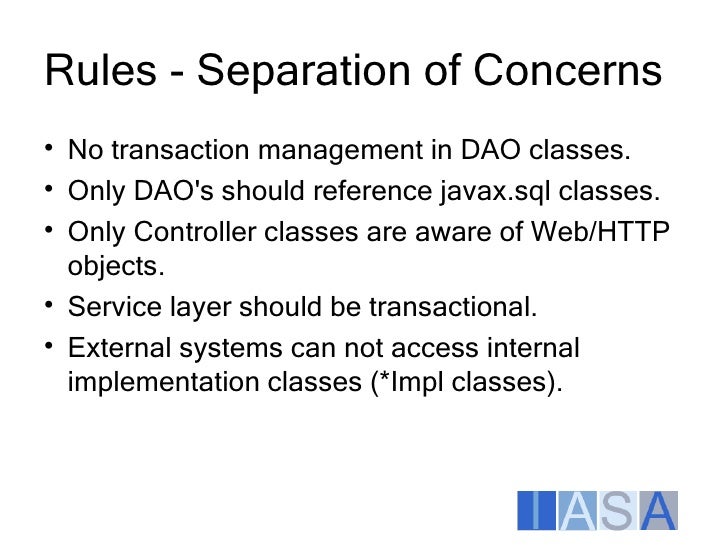 Rules - Separation of Concerns

• No transaction management in DAO classes.
• Only DAO's should reference javax.sql classes.
• Only Controller classes are aware of Web/HTTP objects.
• Service layer should be transactional.
• External systems can not access internal implementation classes (*Impl classes).

IASA